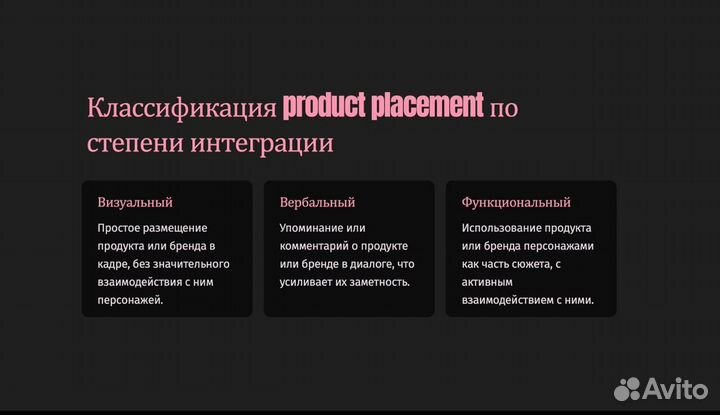 Классификация product placement по степени интеграции

Визуальный

Простое размещение продукта или бренда в кадре, без значительного взаимодействия с ним персонажей.

Вербальный

Упоминание или комментарий о продукте или бренде в диалоге, что усиливает их заметность.

Функциональный

Использование продукта или бренда персонажами как часть сюжета, с активным взаимодействием с ними.

Avito